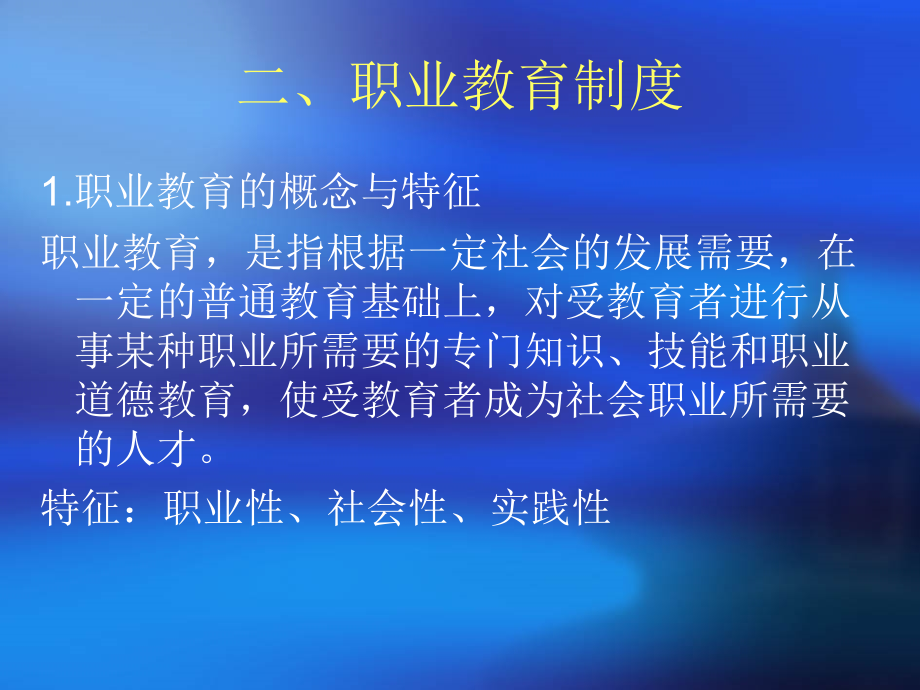 二、职业教育制度

1.职业教育的概念与特征

职业教育，是指根据一定社会的发展需要，在一定的普通教育基础上，对受教育者进行从事某种职业所需要的专门知识、技能和职业道德教育，使受教育者成为社会职业所需要的人才。

特征：职业性、社会性、实践性